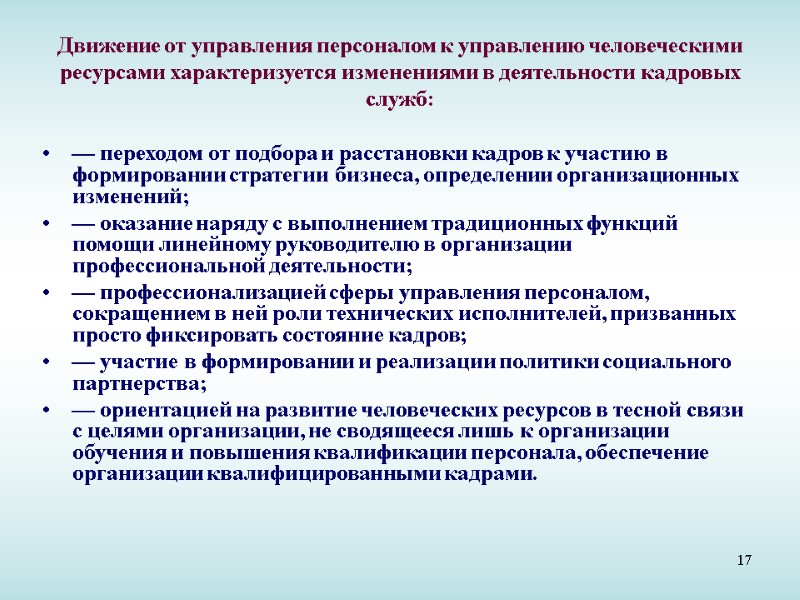 Движение от управления персоналом к управлению человеческими ресурсами характеризуется изменениями в деятельности кадровых служб:

• — переходом от подбора и расстановки кадров к участию в формировании стратегии бизнеса, определении организационных изменений;
• — оказание наряду с выполнением традиционных функций помощи линейному руководителю в организации профессиональной деятельности;
• — профессионализацией сферы управления персоналом, сокращением в ней роли технических исполнителей, призванных просто фиксировать состояние кадров;
• — участие в формировании и реализации политики социального партнерства;
• — ориентацией на развитие человеческих ресурсов в тесной связи с целями организации, не сводящееся лишь к организации обучения и повышения квалификации персонала, обеспечение организации квалифицированными кадрами.

17